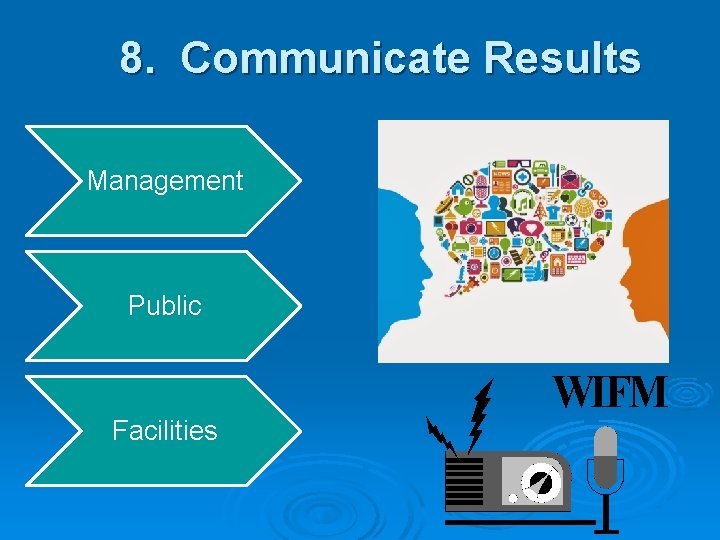 8. Communicate Results

Management

Public

Facilities

NEWS

WIFM